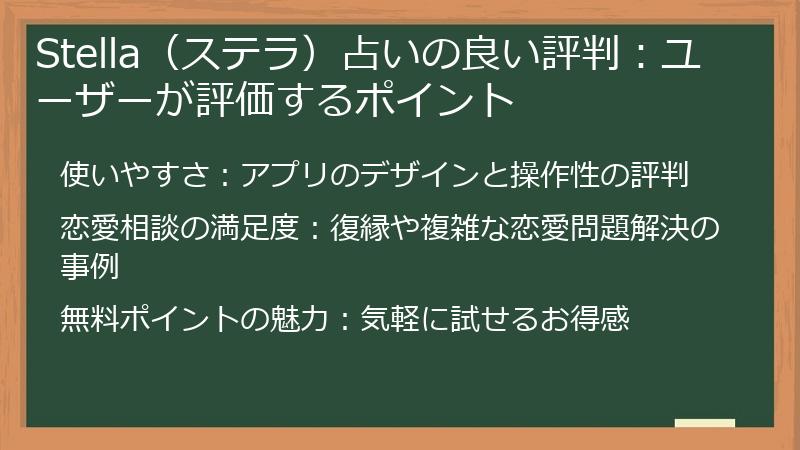 Stella（ステラ）占いの良い評判：ユーザーが評価するポイント

使いやすさ：アプリのデザインと操作性の評判

恋愛相談の満足度：復縁や複雑な恋愛問題解決の事例

無料ポイントの魅力：気軽に試せるお得感